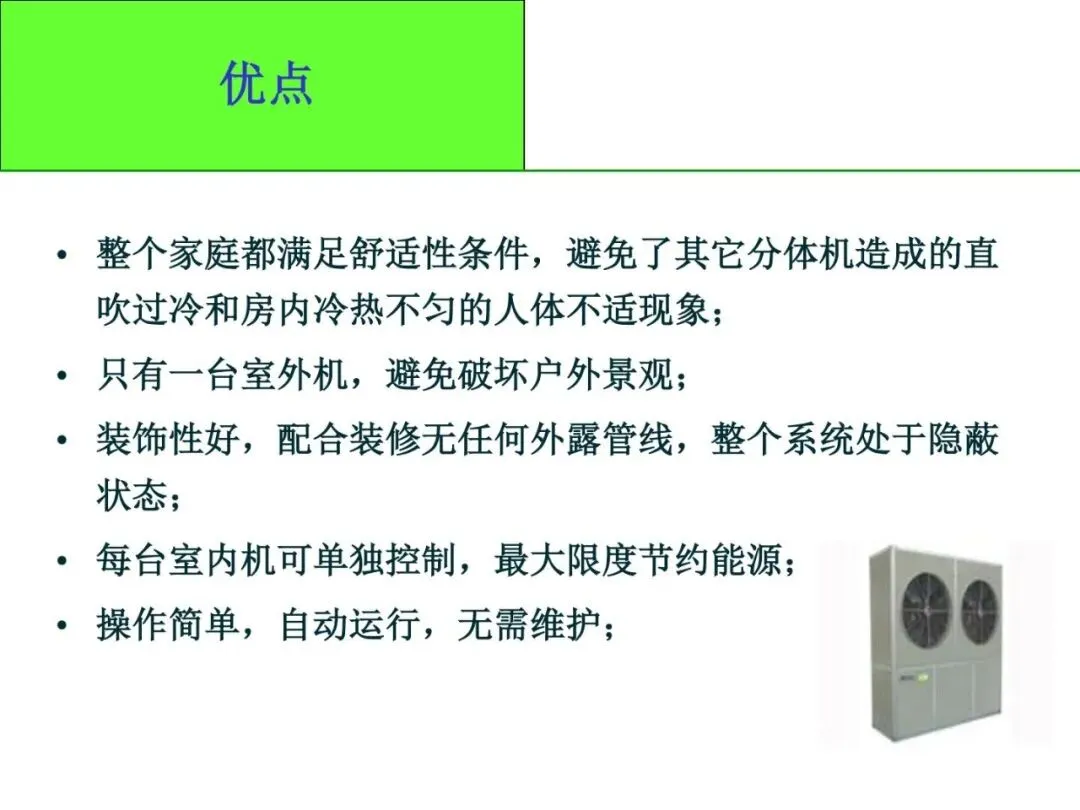 优点

• 整个家庭都满足舒适性条件，避免了其它分体机造成的直吹过冷和房内冷热不匀的人体不适现象；

• 只有一台室外机，避免破坏户外景观；

• 装饰性好，配合装修无任何外露管线，整个系统处于隐蔽状态；

• 每台室内机可单独控制，最大限度节约能源；

• 操作简单，自动运行，无需维护；